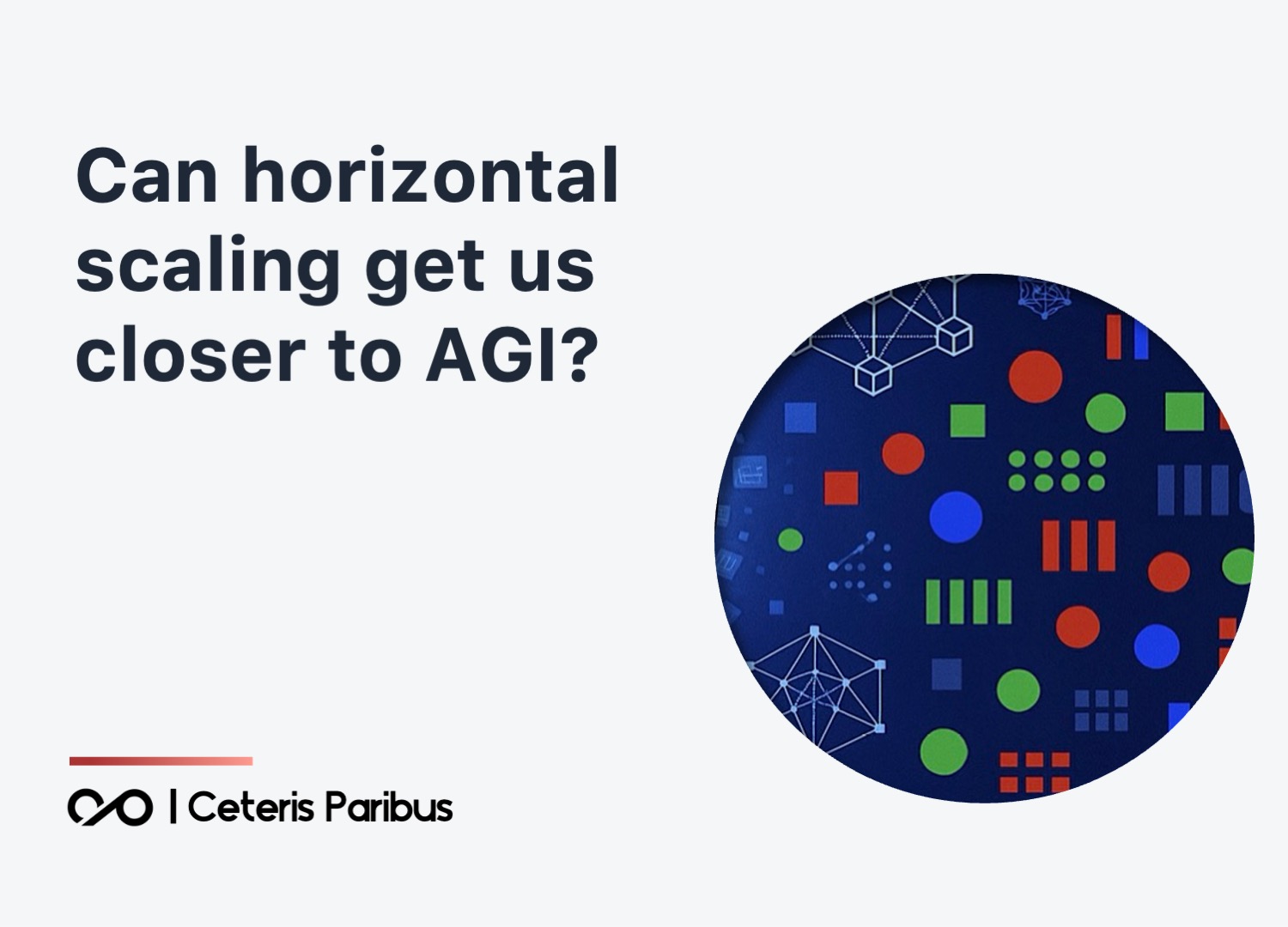 Can horizontal scaling get us closer to AGI?

| Ceteris Paribus